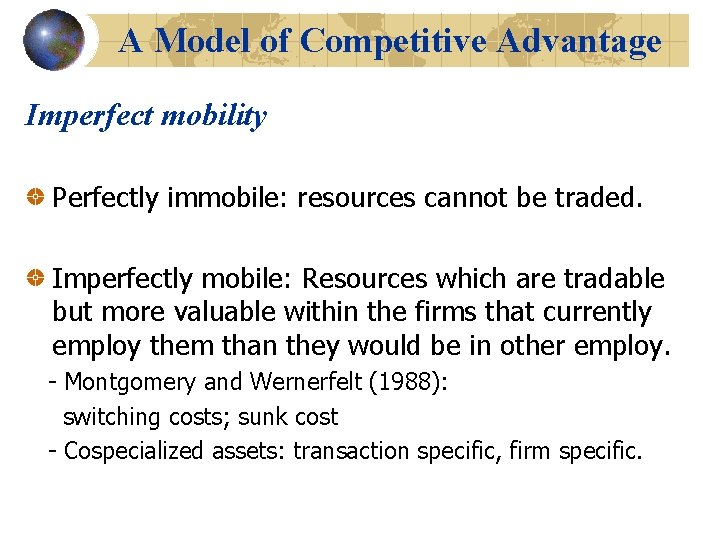 A Model of Competitive Advantage

Imperfect mobility

Perfectly immobile: resources cannot be traded.

Imperfectly mobile: Resources which are tradable but more valuable within the firms that currently employ them than they would be in other employ.

- Montgomery and Wernerfelt (1988): switching costs; sunk cost

- Cospecialized assets: transaction specific, firm specific.